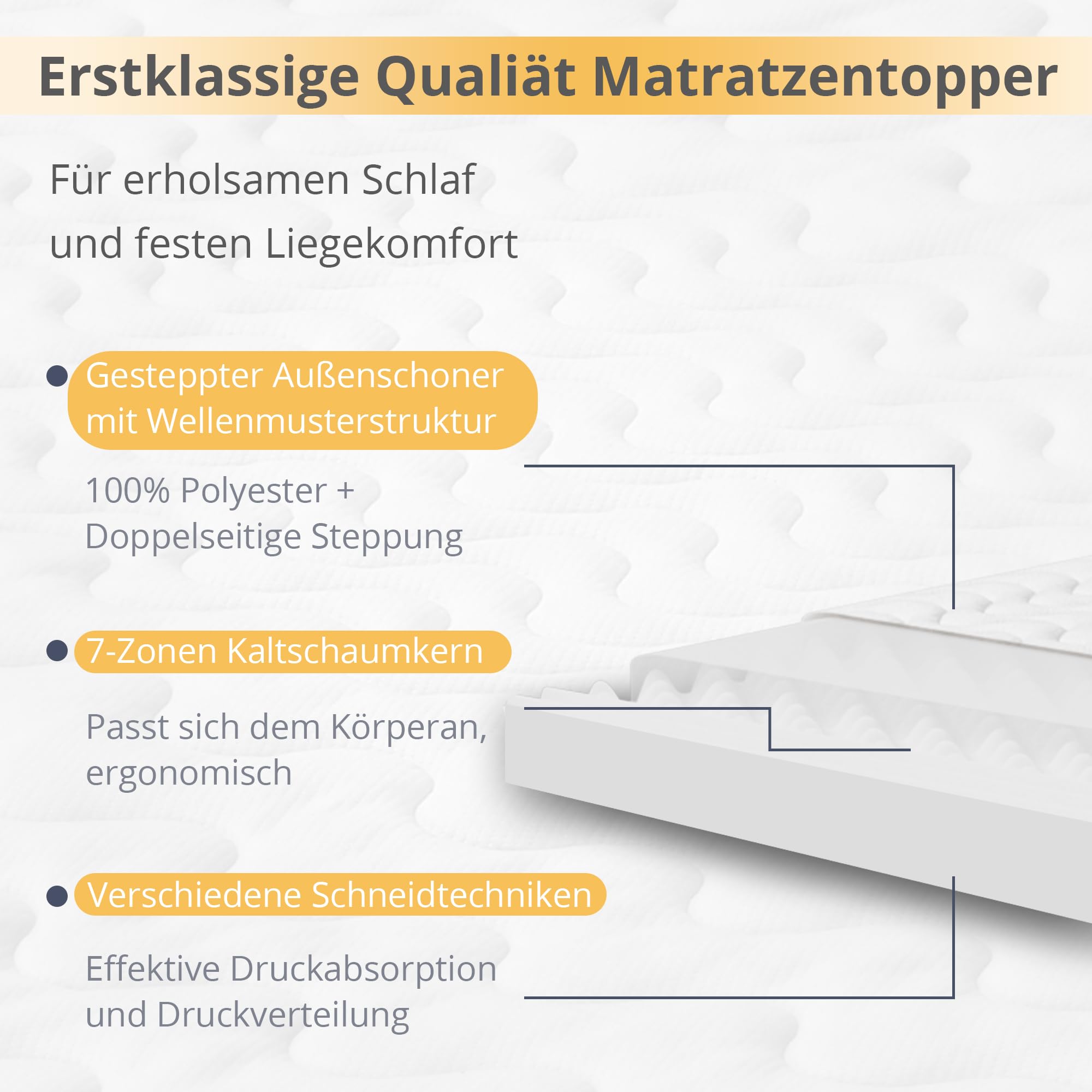 Erstklassige Qualiät Matratzentopper

Für erholsamen Schlaf und festen Liegekomfort

Gesteppter Außenschoner mit Wellenmusterstruktur

100% Polyester + Doppelseitige Steppung

7-Zonen Kaltschaumkern

Passt sich dem Körperan, ergonomisch

Verschiedene Schneidtechniken

Effektive Druckabsorption und Druckverteilung